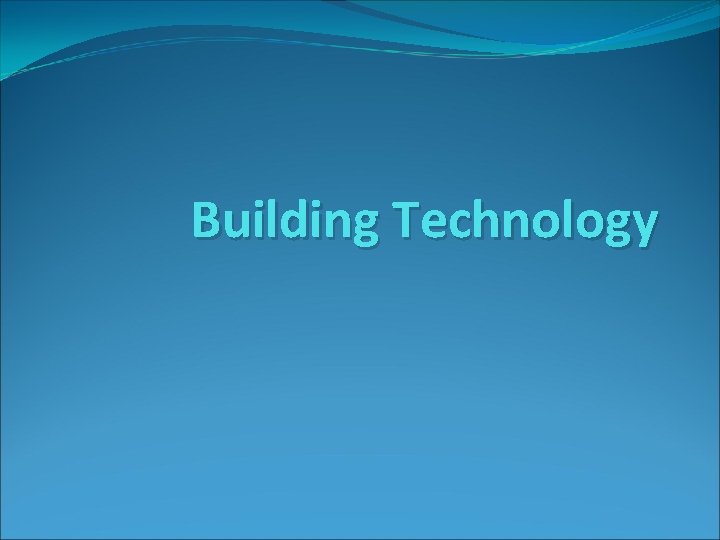 Building Technology